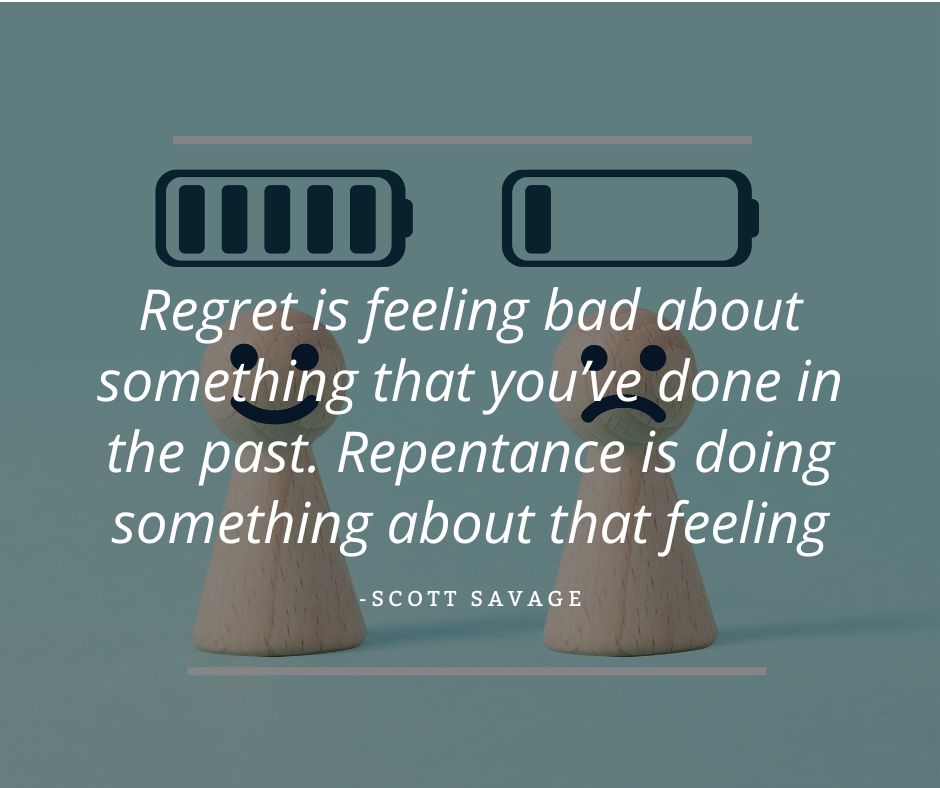 Regret is feeling bad about something that you've done in the past. Repentance is doing something about that feeling

-SCOTT SAVAGE